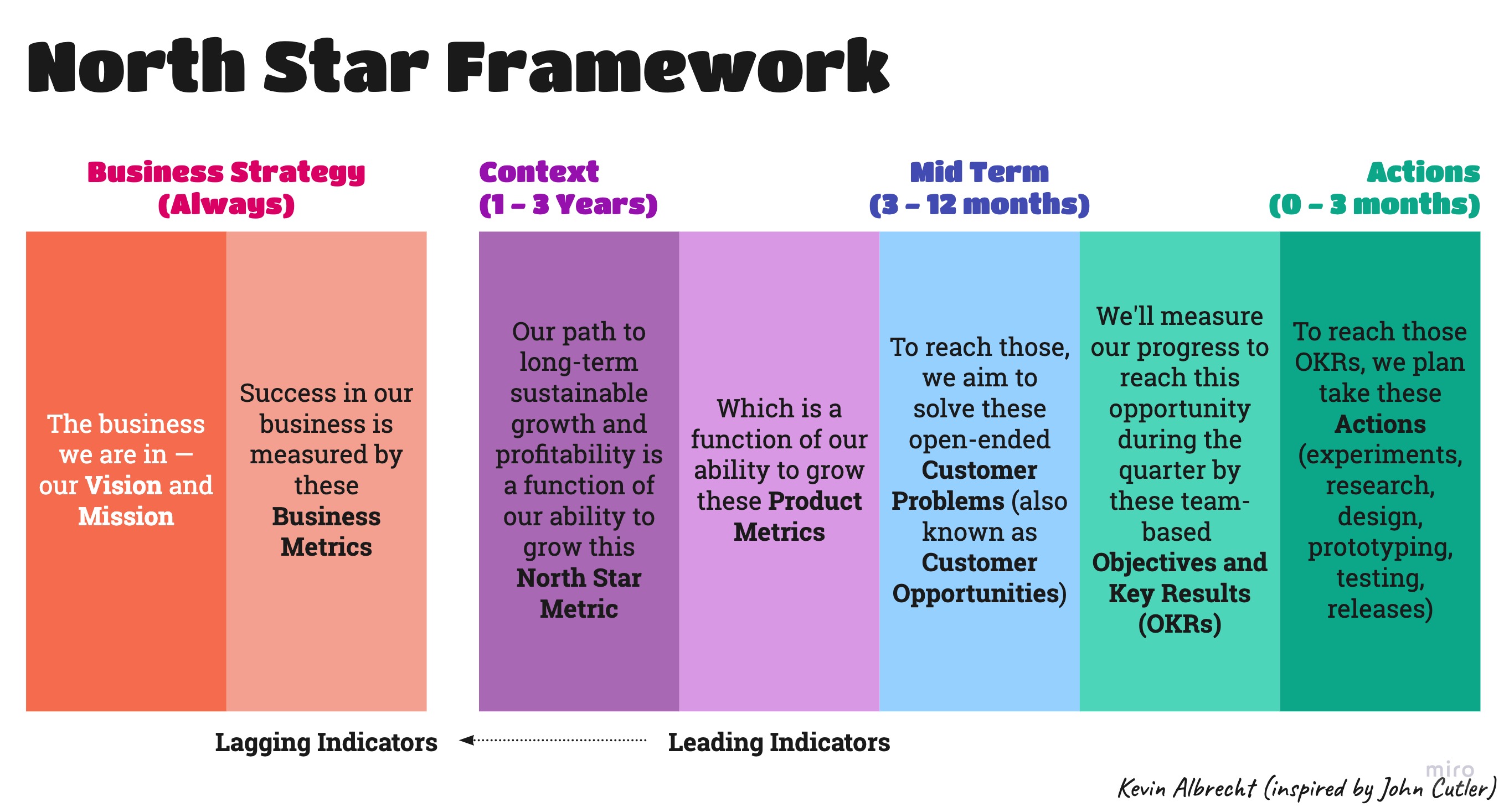 North Star Framework

Business Strategy (Always)

Context (1 – 3 Years)

Mid Term (3 – 12 months)

Actions (0 – 3 months)

The business we are in — our Vision and Mission

Success in our business is measured by these Business Metrics

Our path to long-term sustainable growth and profitability is a function of our ability to grow this North Star Metric

Which is a function of our ability to grow these Product Metrics

To reach those, we aim to solve these open-ended Customer Problems (also known as Customer Opportunities)

We'll measure our progress to reach this opportunity during the quarter by these team-based Objectives and Key Results (OKRs)

To reach those OKRs, we plan take these Actions (experiments, research, design, prototyping, testing, releases)

Lagging Indicators

Leading Indicators

miro

Kevin Albrecht (inspired by John Cutler)